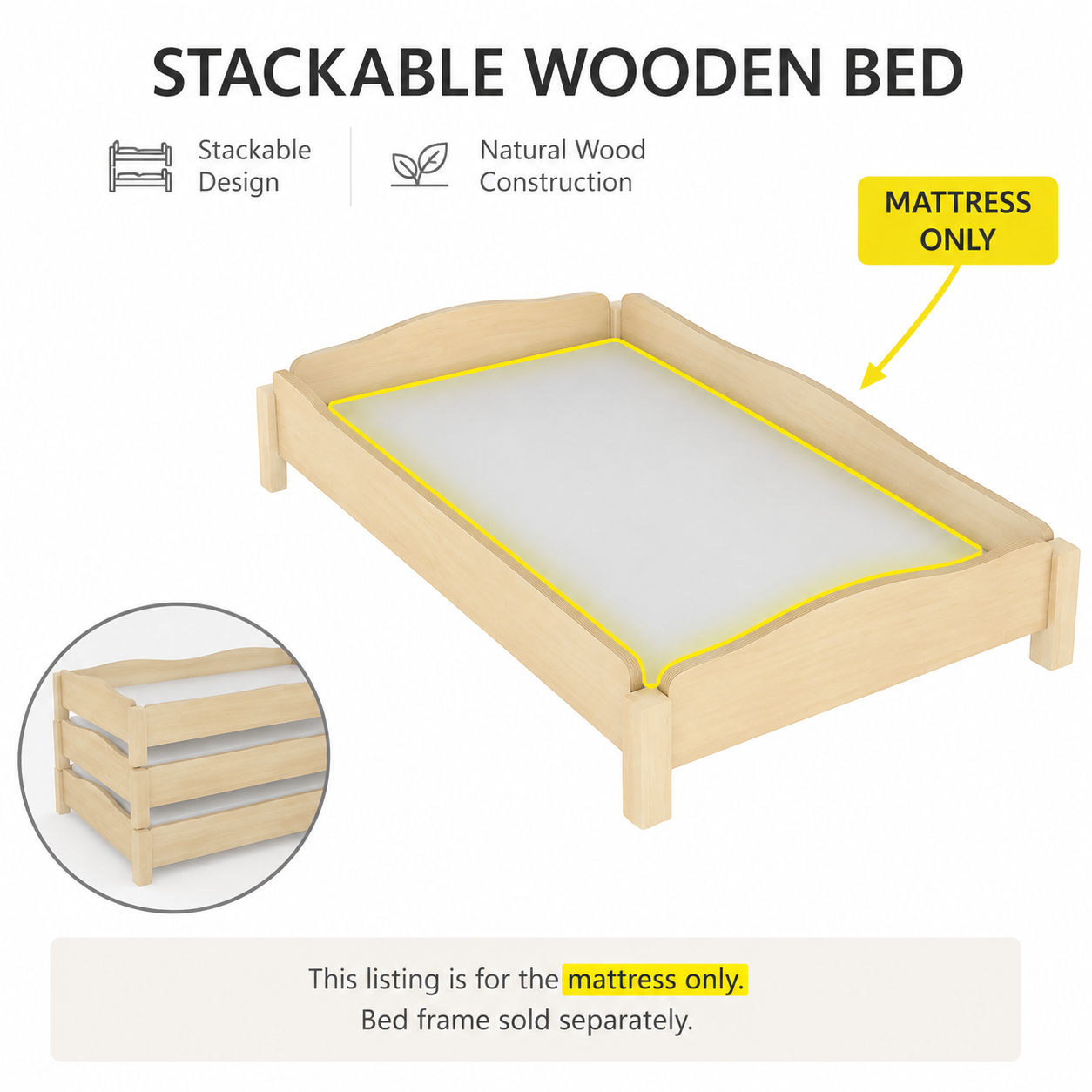 STACKABLE WOODEN BED

Stackable Design

Natural Wood Construction

MATTRESS ONLY

This listing is for the mattress only.
Bed frame sold separately.